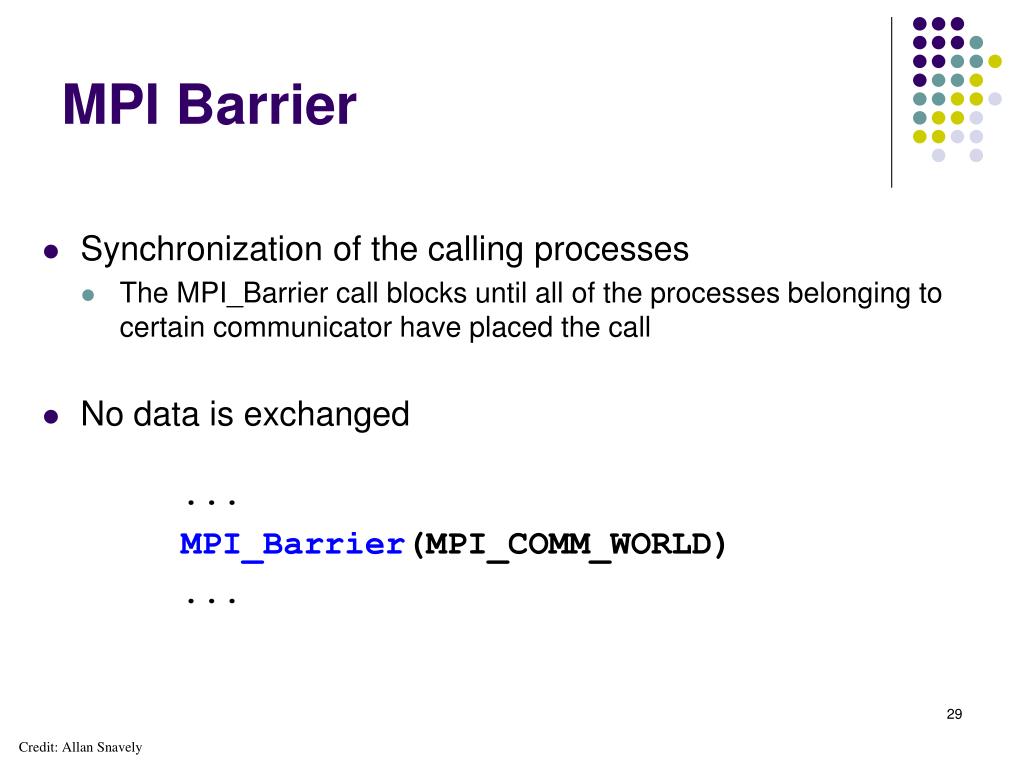 MPI Barrier

Synchronization of the calling processes

The MPI_Barrier call blocks until all of the processes belonging to certain communicator have placed the call

No data is exchanged

...
MPI_Barrier(MPI_COMM_WORLD)
...

29

Credit: Allan Snavely